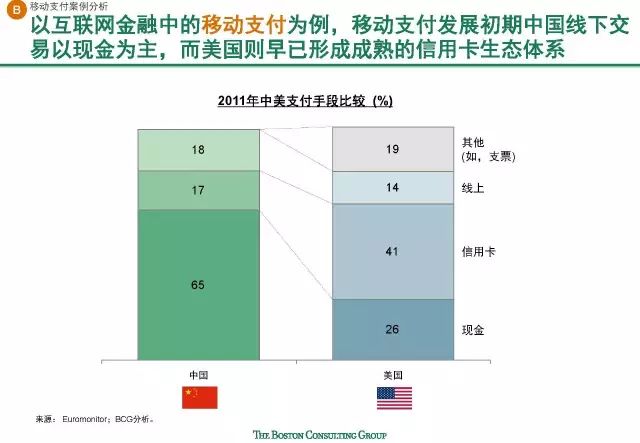 B 移动支付案例分析

以互联网金融中的移动支付为例，移动支付发展初期中国线下交易以现金为主，而美国则早已形成成熟的信用卡生态体系

2011年中美支付手段比较 (%)

18
17
65

19
14
41
26

其他
(如，支票)
线上
信用卡
现金

中国
美国

来源： Euromonitor；BCG分析。

THE BOSTON CONSULTING GROUP